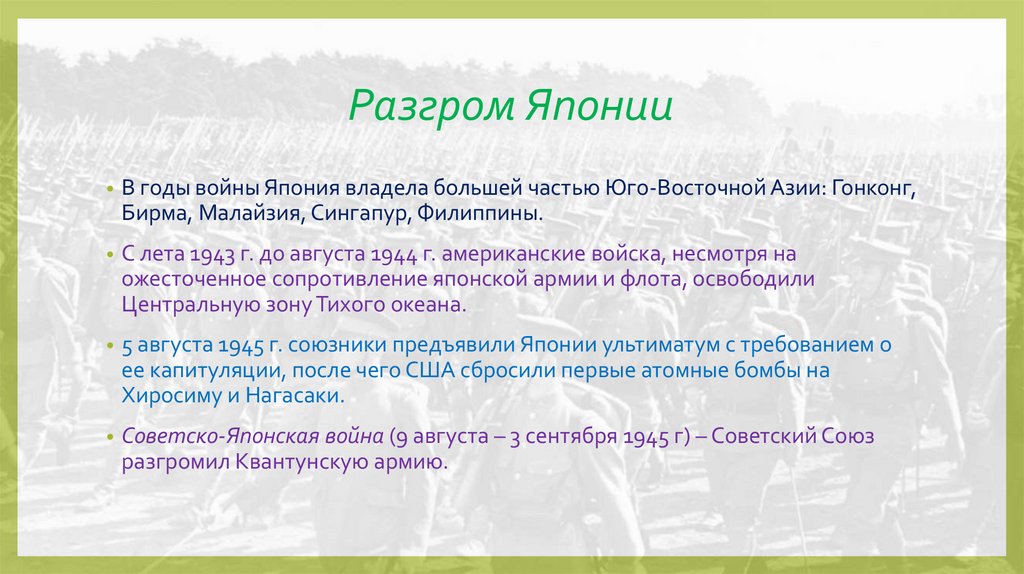 Разгром Японии

• В годы войны Япония владела большей частью Юго-Восточной Азии: Гонконг, Бирма, Малайзия, Сингапур, Филиппины.

• С лета 1943 г. до августа 1944 г. американские войска, несмотря на ожесточенное сопротивление японской армии и флота, освободили Центральную зону Тихого океана.

• 5 августа 1945 г. союзники предъявили Японии ультиматум с требованием о ее капитуляции, после чего США сбросили первые атомные бомбы на Хиросиму и Нагасаки.

• Советско-Японская война (9 августа – 3 сентября 1945 г) – Советский Союз разгромил Квантунскую армию.